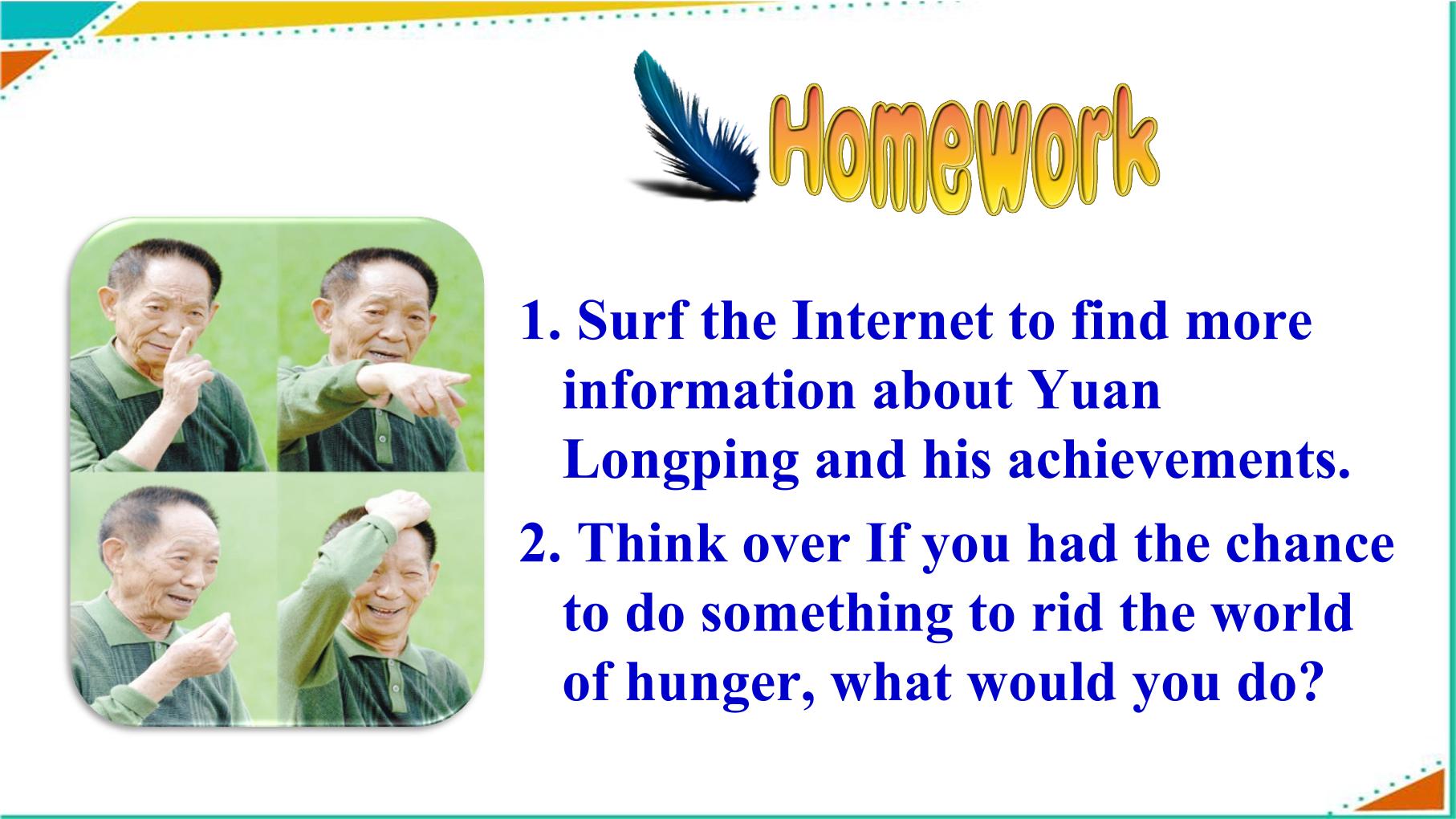 Homework

1. Surf the Internet to find more information about Yuan Longping and his achievements.

2. Think over If you had the chance to do something to rid the world of hunger, what would you do?